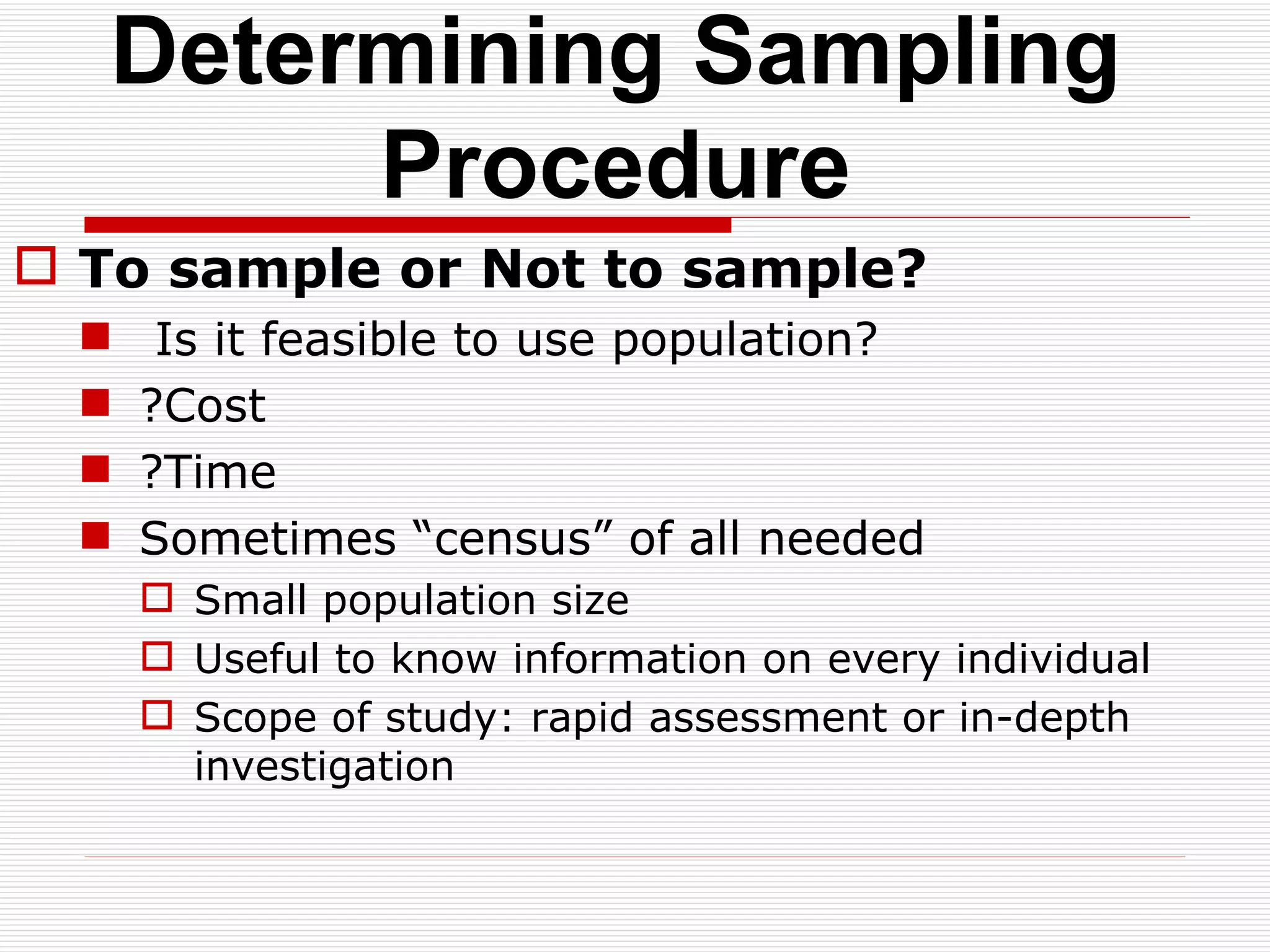 Determining Sampling Procedure

To sample or Not to sample?

Is it feasible to use population?

?Cost

?Time

Sometimes “census” of all needed

Small population size

Useful to know information on every individual

Scope of study: rapid assessment or in-depth investigation